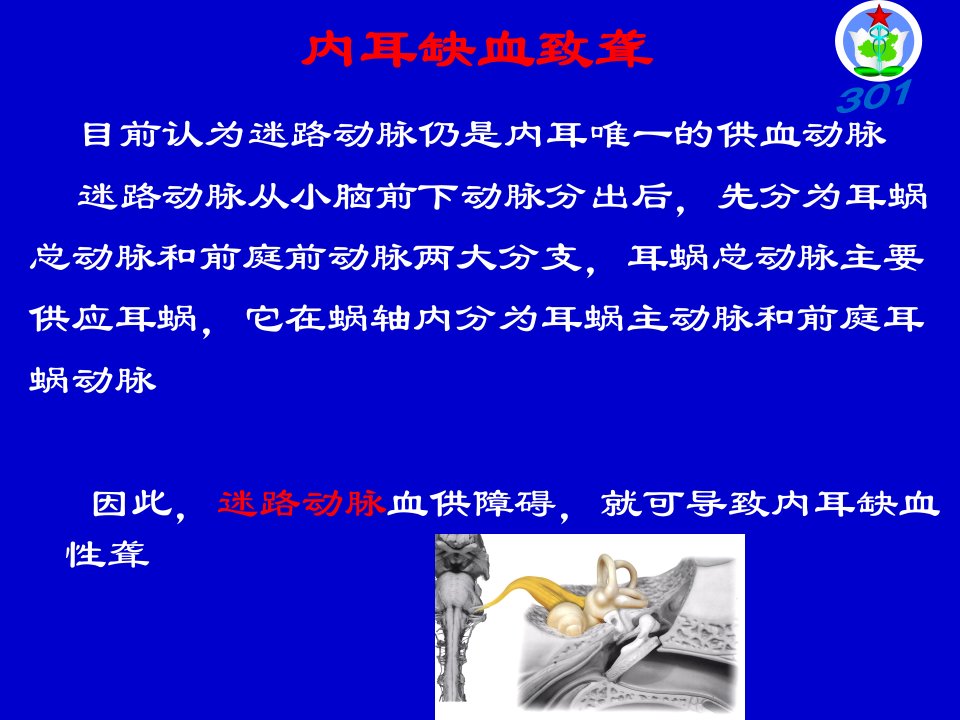 内耳缺血致聋

301

目前认为迷路动脉仍是内耳唯一的供血动脉

迷路动脉从小脑前下动脉分出后，先分为耳蜗总动脉和前庭前动脉两大分支，耳蜗总动脉主要供应耳蜗，它在蜗轴内分为耳蜗主动脉和前庭耳蜗动脉

因此，迷路动脉血供障碍，就可导致内耳缺血性聋